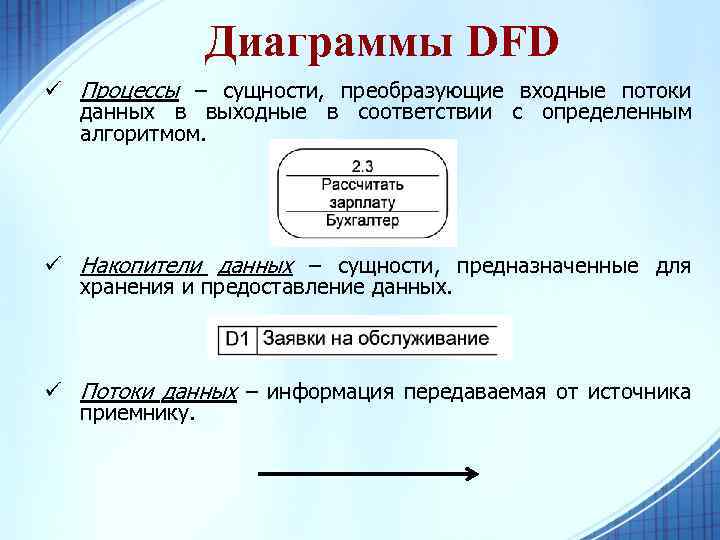 Диаграммы DFD

✓ Процессы – сущности, преобразующие входные потоки данных в выходные в соответствии с определенным алгоритмом.

2.3
Рассчитать зарплату
Бухгалтер

✓ Накопители данных – сущности, предназначенные для хранения и предоставление данных.

D1 Заявки на обслуживание

✓ Потоки данных – информация передаваемая от источника приемнику.